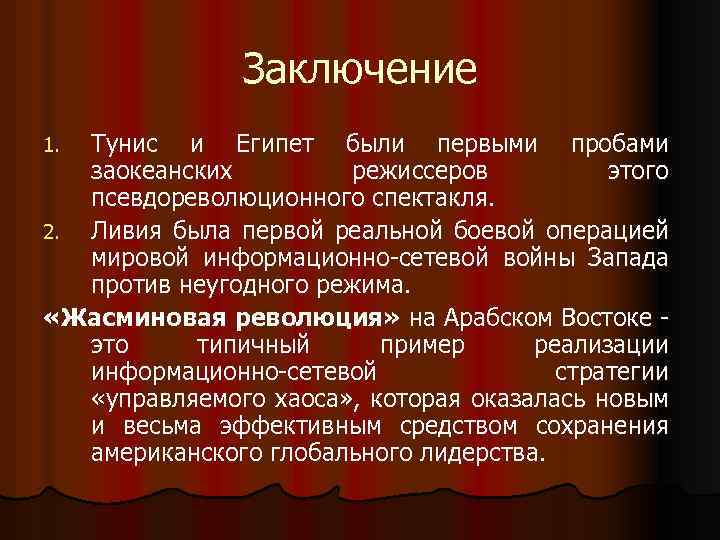 Заключение

1. Тунис и Египет были первыми пробами заокеанских режиссеров этого псевдореволюционного спектакля.
2. Ливия была первой реальной боевой операцией мировой информационно-сетевой войны Запада против неугодного режима.

«Жасминовая революция» на Арабском Востоке - это типичный пример реализации информационно-сетевой стратегии «управляемого хаоса», которая оказалась новым и весьма эффективным средством сохранения американского глобального лидерства.